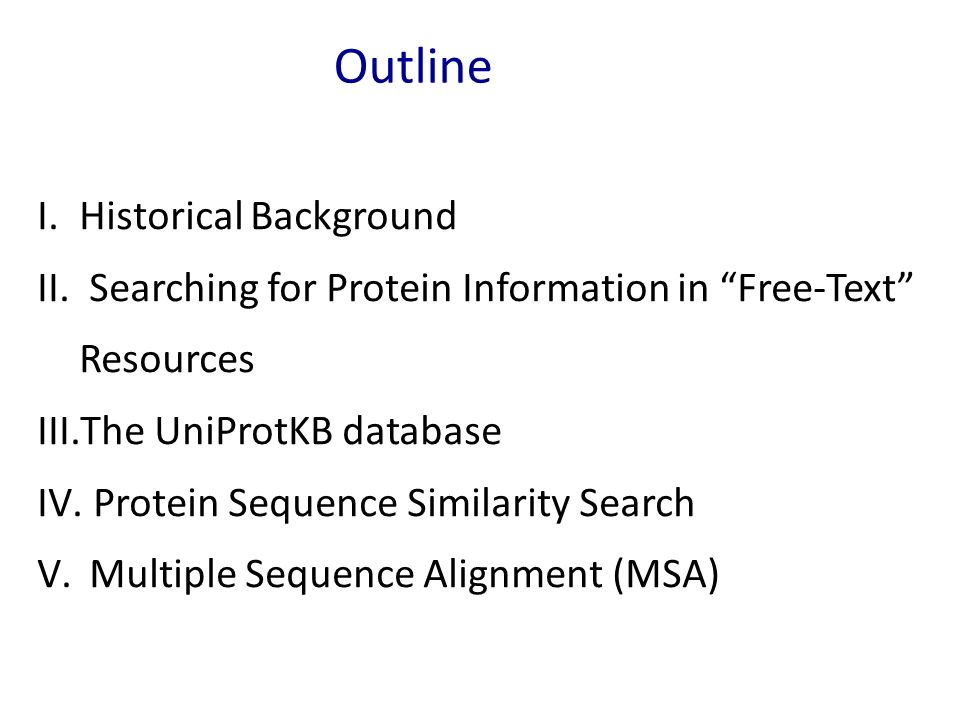 Outline

I. Historical Background
II. Searching for Protein Information in “Free-Text” Resources
III.The UniProtKB database
IV. Protein Sequence Similarity Search
V. Multiple Sequence Alignment (MSA)